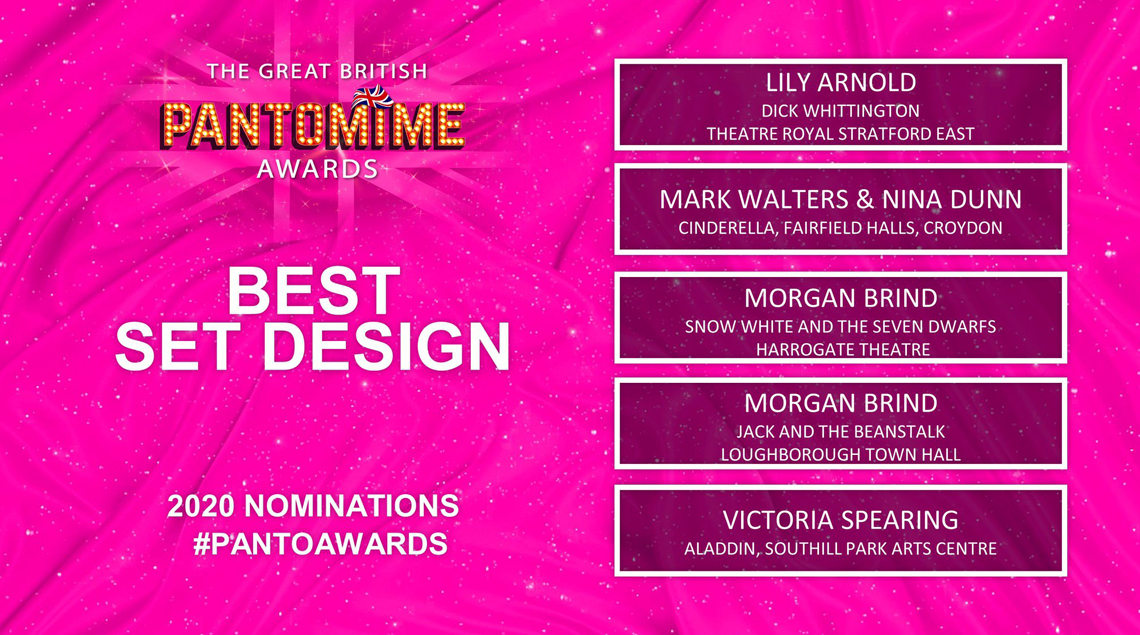 THE GREAT BRITISH
PANTOMIME
AWARDS

BEST
SET DESIGN

2020 NOMINATIONS
#PANTOAWARDS

LILY ARNOLD
DICK WHITTINGTON
THEATRE ROYAL STRATFORD EAST

MARK WALTERS & NINA DUNN
CINDERELLA, FAIRFIELD HALLS, CROYDON

MORGAN BRIND
SNOW WHITE AND THE SEVEN DWARFS
HARROGATE THEATRE

MORGAN BRIND
JACK AND THE BEANSTALK
LOUGHBOROUGH TOWN HALL

VICTORIA SPEARING
ALADDIN, SOUTHILL PARK ARTS CENTRE